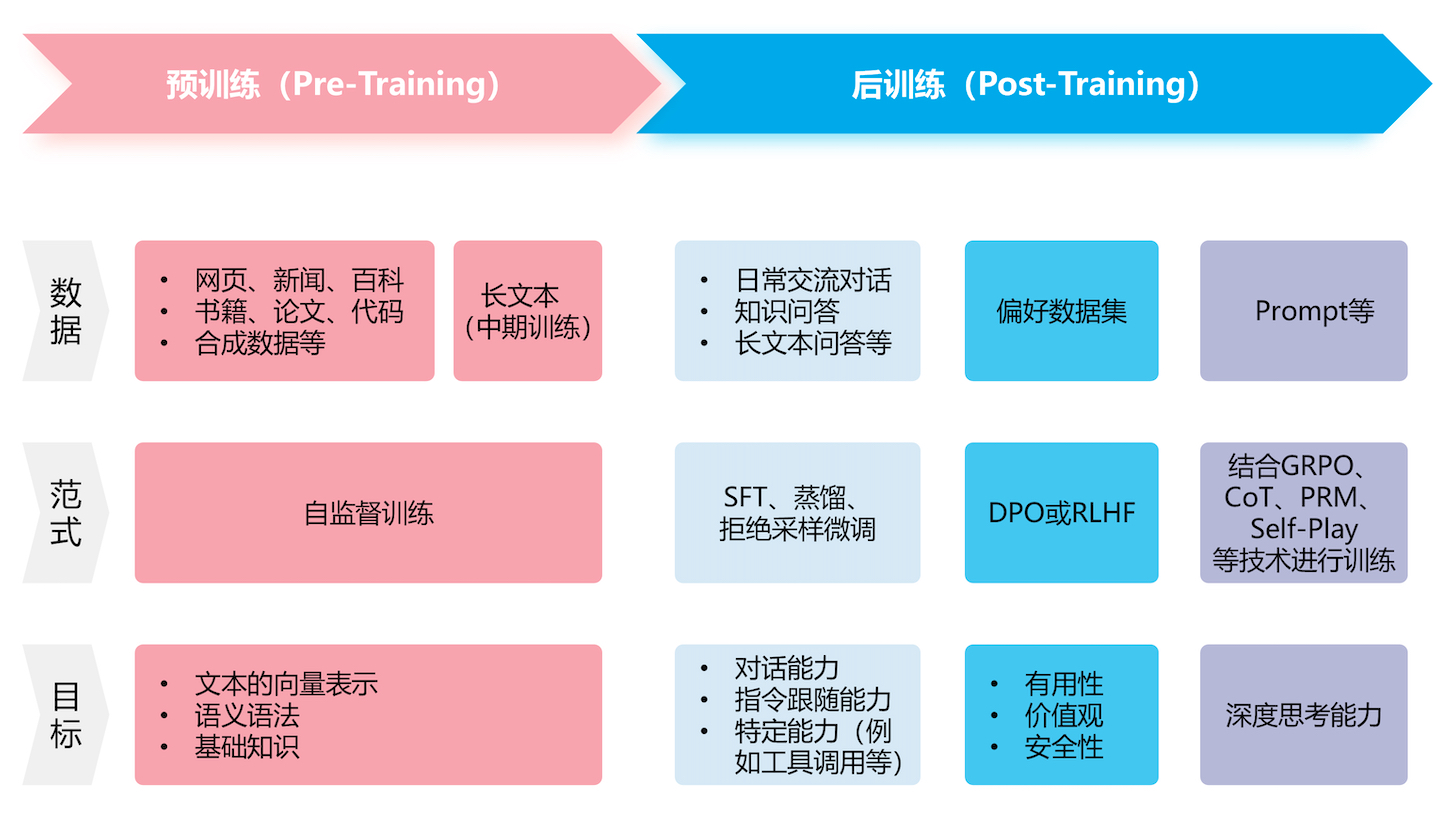 预训练（Pre-Training）

后训练（Post-Training）

数据

• 网页、新闻、百科
• 书籍、论文、代码
• 合成数据等

长文本（中期训练）

• 日常交流对话
• 知识问答
• 长文本问答等

偏好数据集

Prompt等

范式

自监督训练

SFT、蒸馏、拒绝采样微调

DPO或RLHF

结合GRPO、CoT、PRM、Self-Play等技术进行训练

目标

• 文本的向量表示
• 语义语法
• 基础知识

• 对话能力
• 指令跟随能力
• 特定能力（例如工具调用等）

• 有用性
• 价值观
• 安全性

深度思考能力